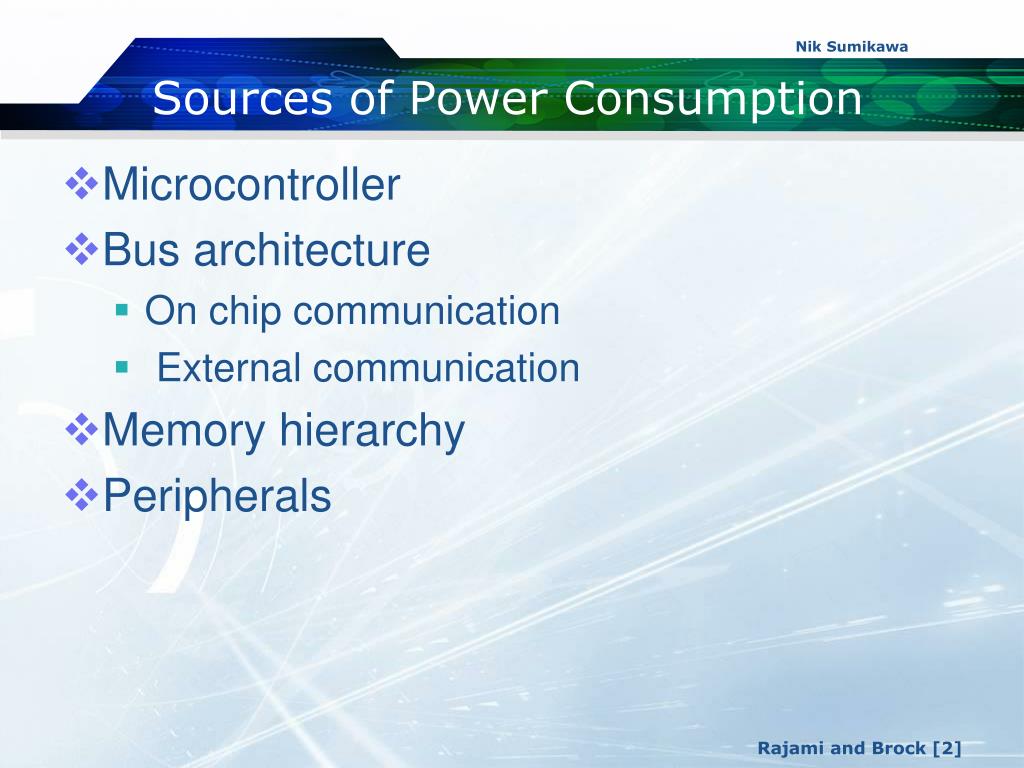 Nik Sumikawa

Sources of Power Consumption

❖Microcontroller
❖Bus architecture
▪ On chip communication
▪ External communication
❖Memory hierarchy
❖Peripherals

Rajami and Brock [2]